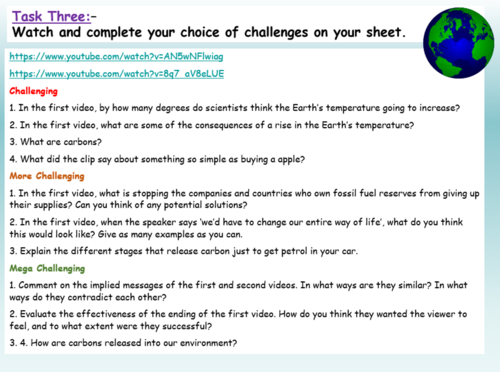 Task Three:-
Watch and complete your choice of challenges on your sheet.

https://www.youtube.com/watch?v=AN5wNFlwiag

https://www.youtube.com/watch?v=8q7_aV8eLUE

Challenging

1. In the first video, by how many degrees do scientists think the Earth's temperature going to increase?

2. In the first video, what are some of the consequences of a rise in the Earth's temperature?

3. What are carbons?

4. What did the clip say about something so simple as buying a apple?

More Challenging

1. In the first video, what is stopping the companies and countries who own fossil fuel reserves from giving up their supplies? Can you think of any potential solutions?

2. In the first video, when the speaker says 'we'd have to change our entire way of life', what do you think this would look like? Give as many examples as you can.

3. Explain the different stages that release carbon just to get petrol in your car.

Mega Challenging

1. Comment on the implied messages of the first and second videos. In what ways are they similar? In what ways do they contradict each other?

2. Evaluate the effectiveness of the ending of the first video. How do you think they wanted the viewer to feel, and to what extent were they successful?

3. 4. How are carbons released into our environment?